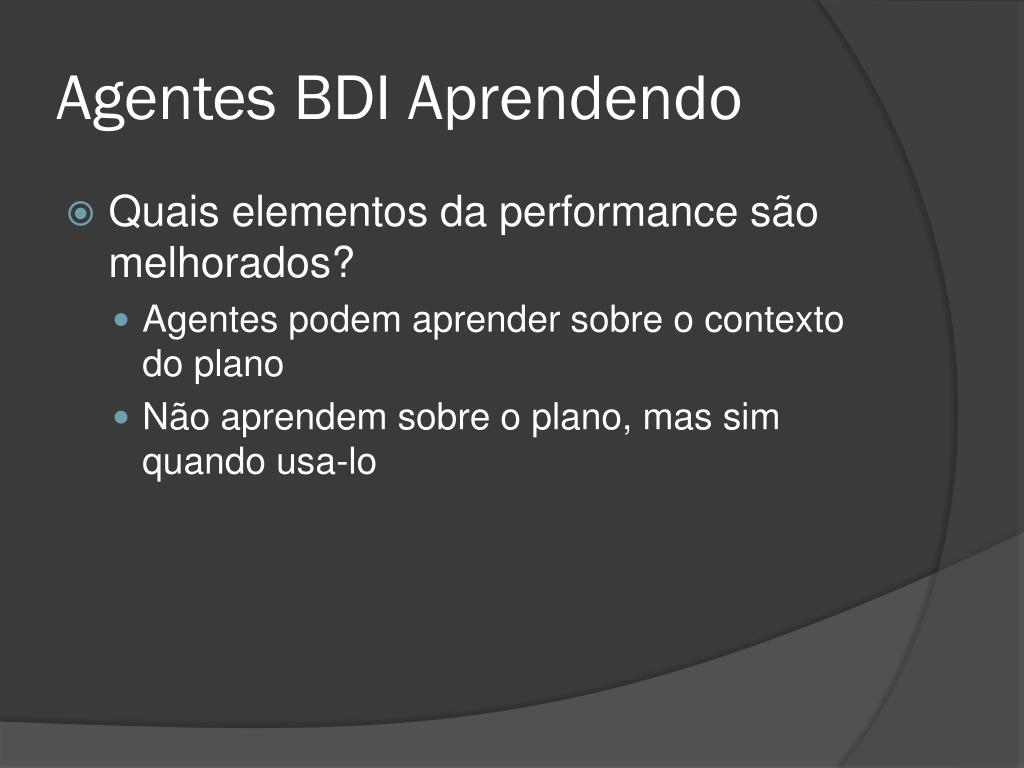 Agentes BDI Aprendendo

Quais elementos da performance são melhorados?

Agentes podem aprender sobre o contexto do plano

Não aprendem sobre o plano, mas sim quando usa-lo